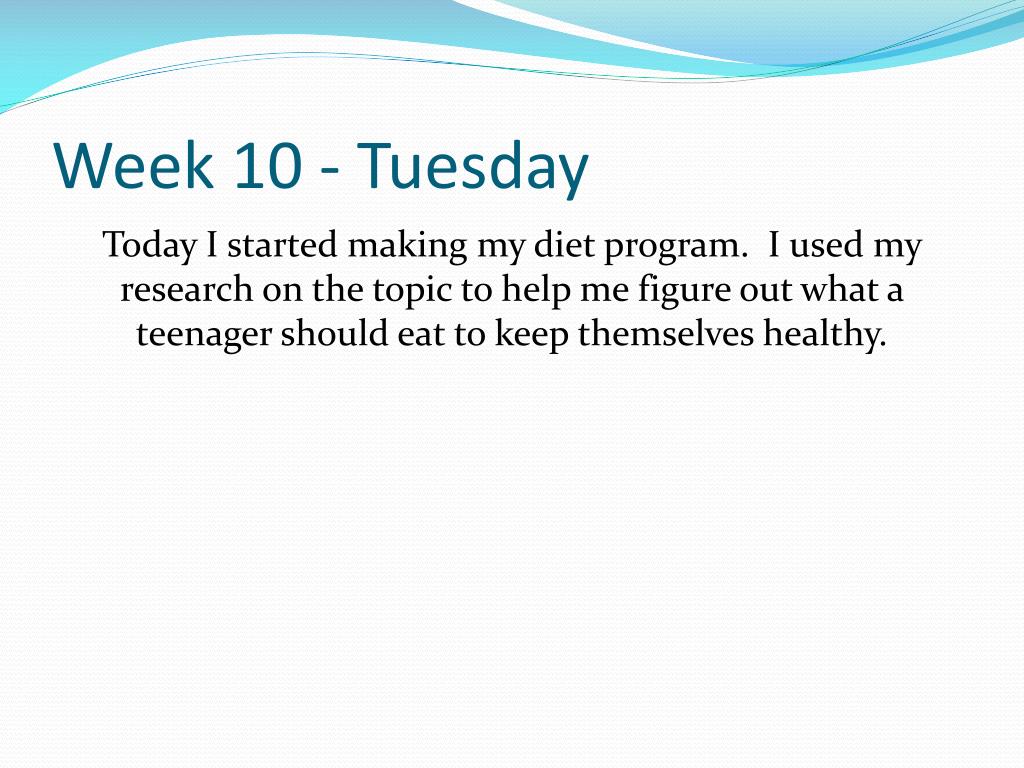 Week 10 - Tuesday

Today I started making my diet program.  I used my research on the topic to help me figure out what a teenager should eat to keep themselves healthy.